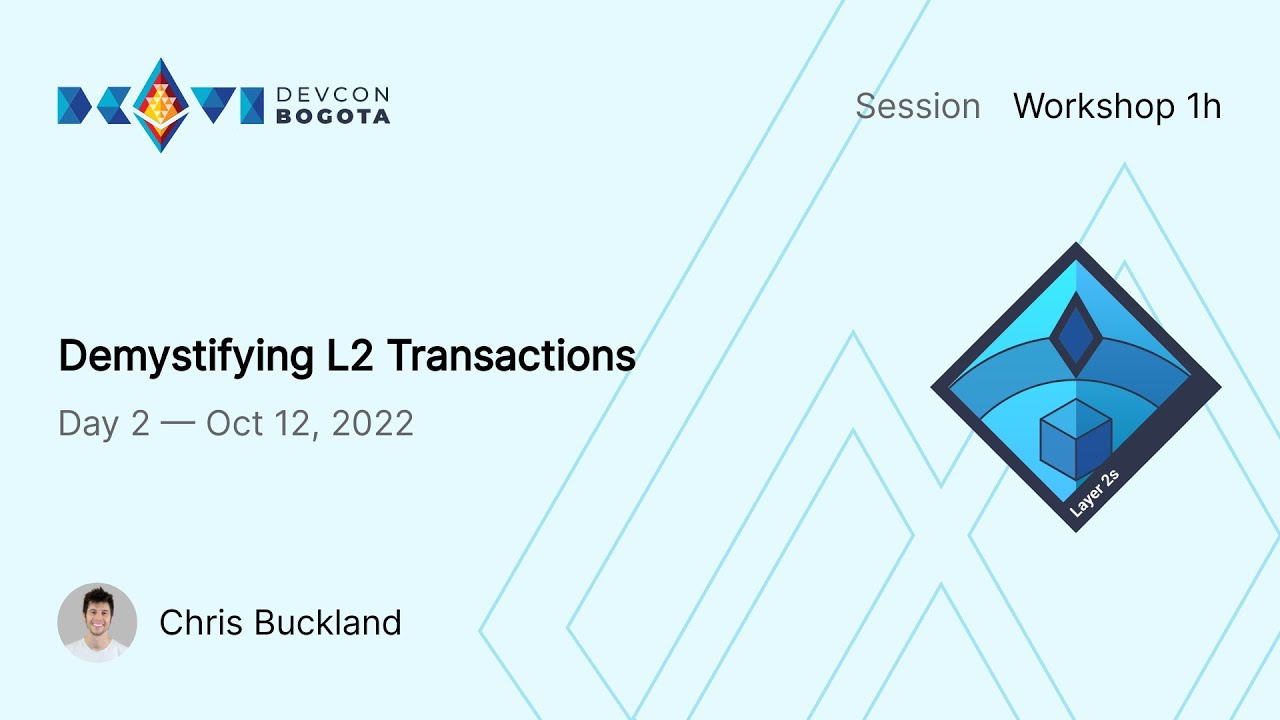 DEVCON BOGOTA

Session Workshop 1h

Demystifying L2 Transactions

Day 2 — Oct 12, 2022

Layer 2s

Chris Buckland